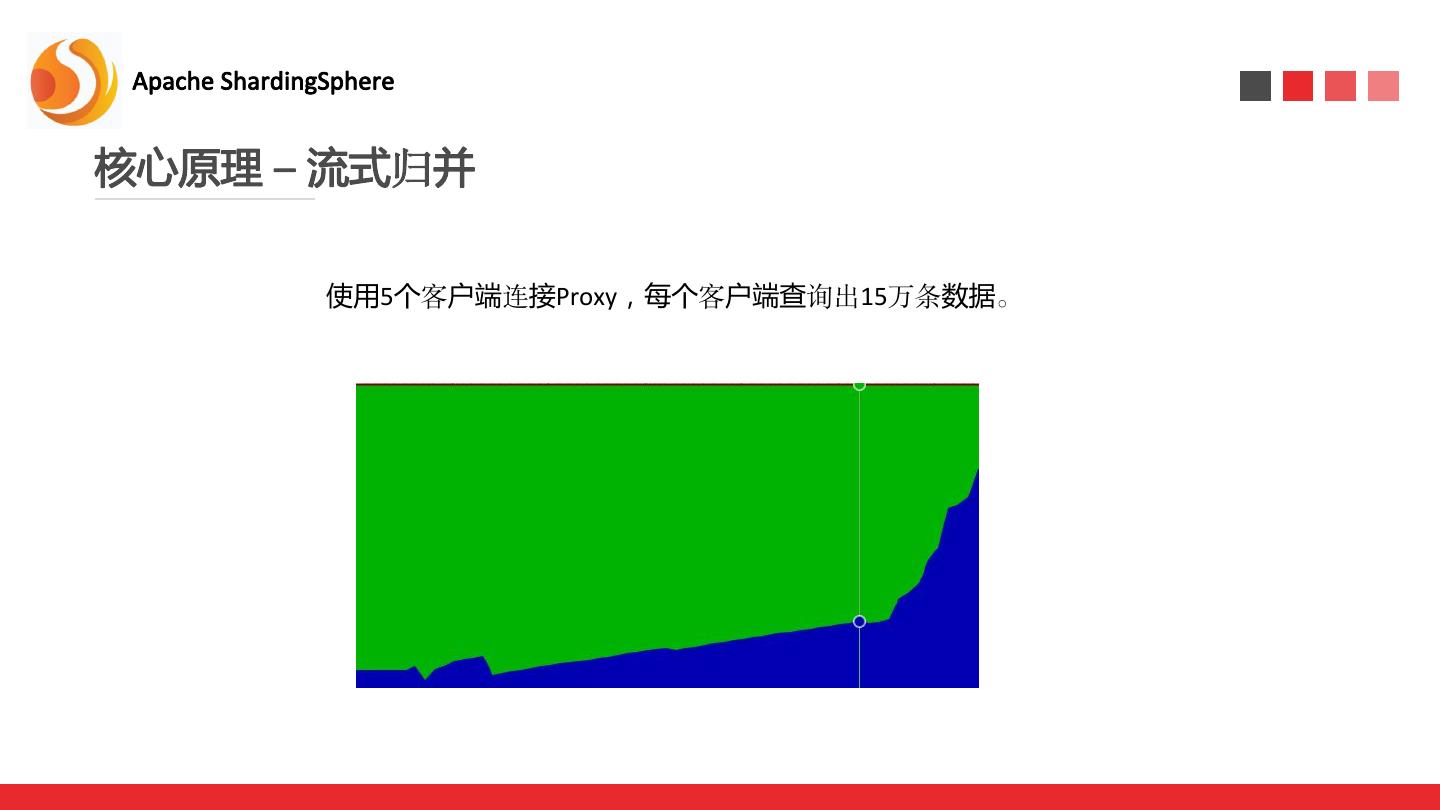 Apache ShardingSphere

核心原理 – 流式归并

使用5个客户端连接Proxy，每个客户端查询出15万条数据。